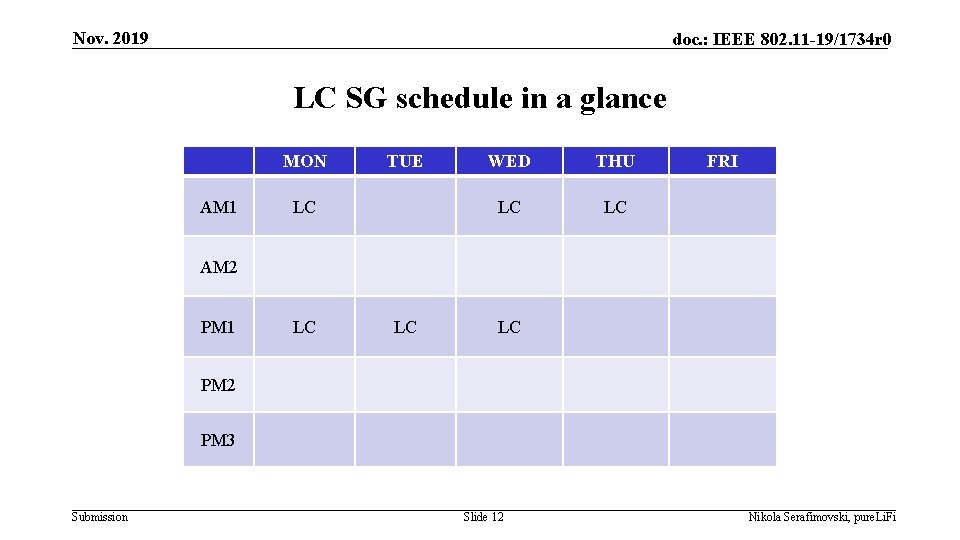 Nov. 2019

doc.: IEEE 802.11-19/1734r0

LC SG schedule in a glance

| | MON | TUE | WED | THU | FRI |
|---|---|---|---|---|---|
| AM1 | LC | | LC | LC | |
| AM2 | | | | | |
| PM1 | LC | LC | LC | | |
| PM2 | | | | | |
| PM3 | | | | | |

Submission

Slide 12

Nikola Serafimovski, pureLiFi